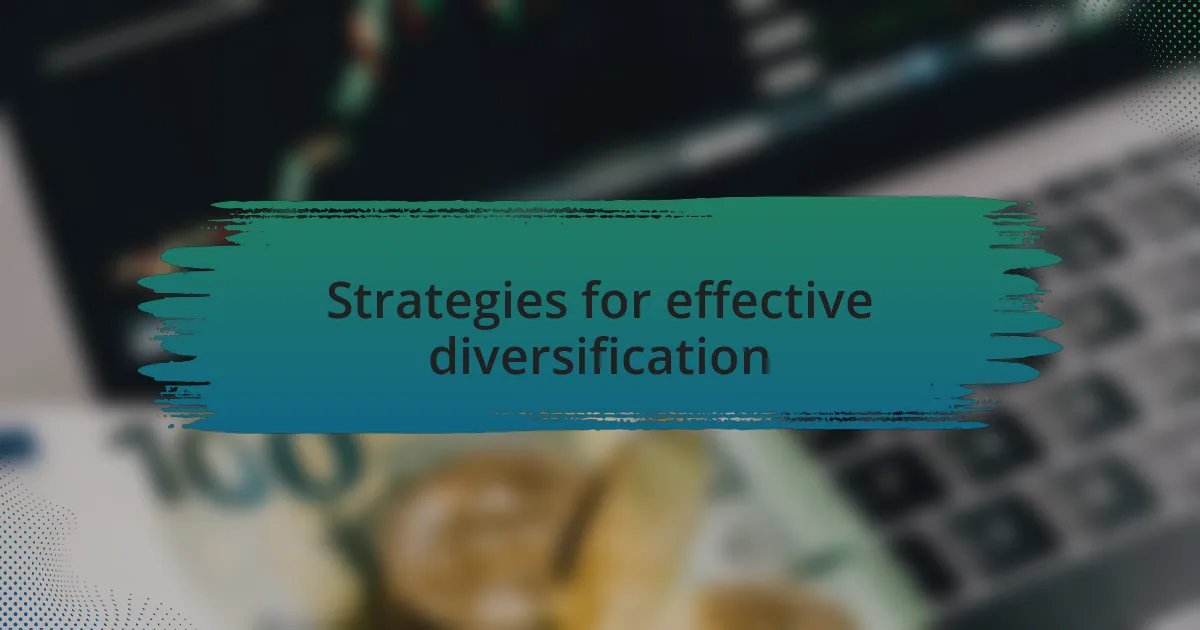 Strategies for effective diversification